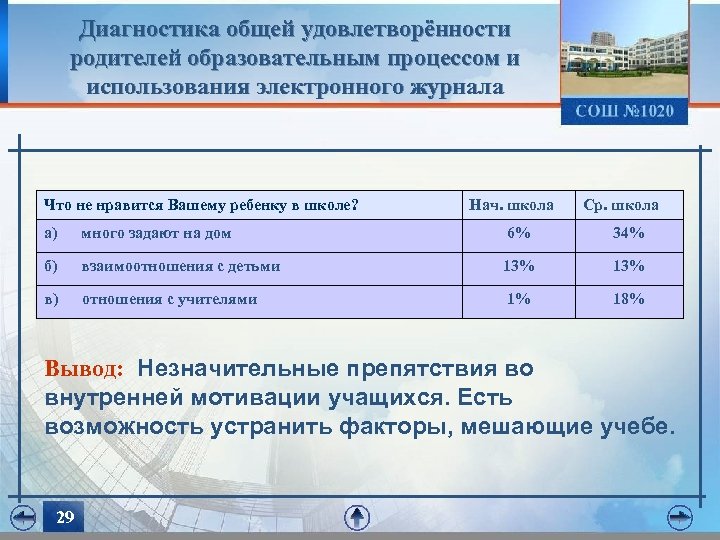 Диагностика общей удовлетворённости родителей образовательным процессом и использования электронного журнала

СОШ №1020

| Что не нравится Вашему ребенку в школе? | Нач. школа | Ср. школа |
|---|---|---|
| а) много задают на дом | 6% | 34% |
| б) взаимоотношения с детьми | 13% | 13% |
| в) отношения с учителями | 1% | 18% |

Вывод: Незначительные препятствия во внутренней мотивации учащихся. Есть возможность устранить факторы, мешающие учебе.

29